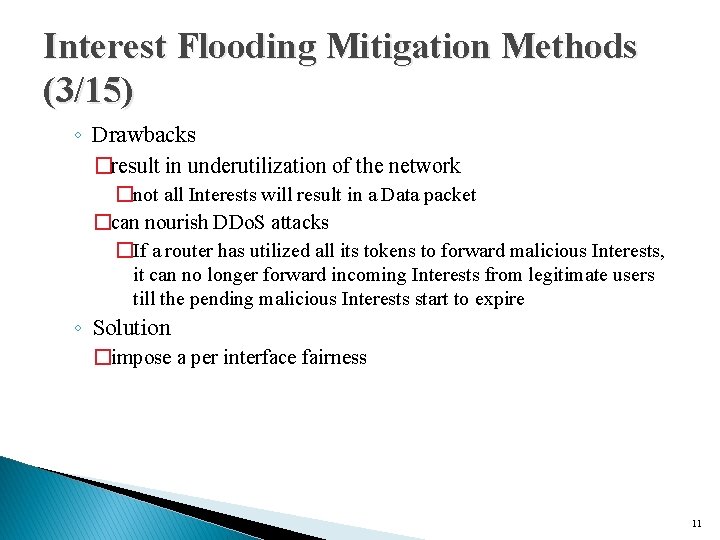 Interest Flooding Mitigation Methods (3/15)

◦ Drawbacks

□result in underutilization of the network

□not all Interests will result in a Data packet

□can nourish DDoS attacks

□If a router has utilized all its tokens to forward malicious Interests, it can no longer forward incoming Interests from legitimate users till the pending malicious Interests start to expire

◦ Solution

□impose a per interface fairness

11